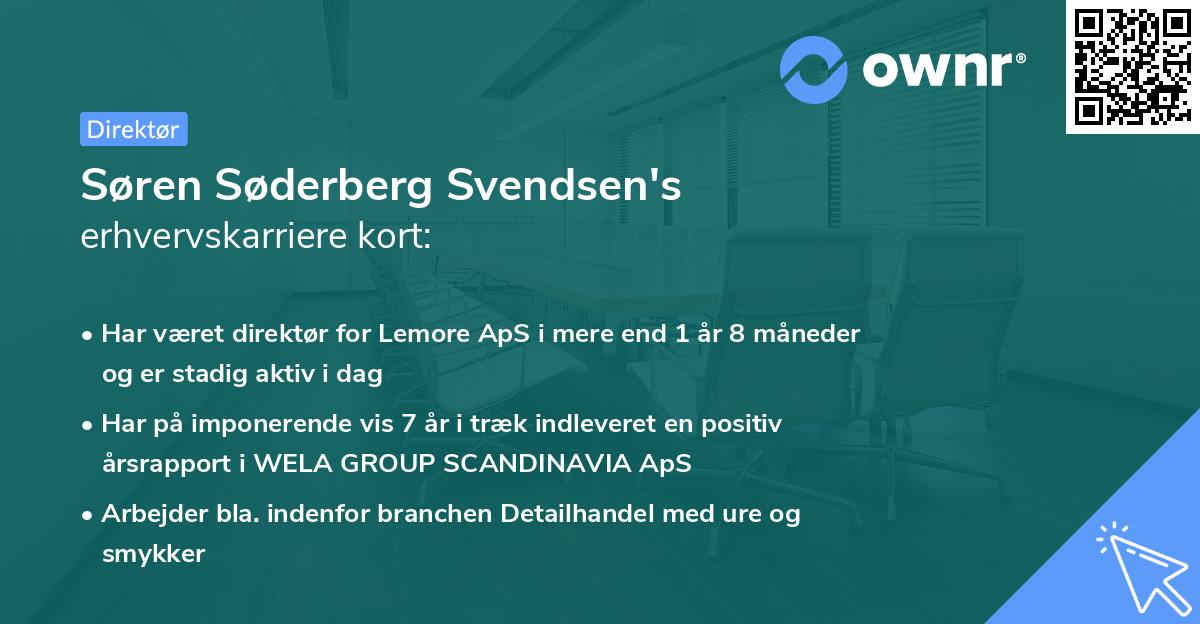 ownr®

Direktør

Søren Søderberg Svendsen's
erhvervskarriere kort:

• Har været direktør for Lemore ApS i mere end 1 år 8 måneder og er stadig aktiv i dag

• Har på imponerende vis 7 år i træk indleveret en positiv årsrapport i WELA GROUP SCANDINAVIA ApS

• Arbejder bla. indenfor branchen Detailhandel med ure og smykker